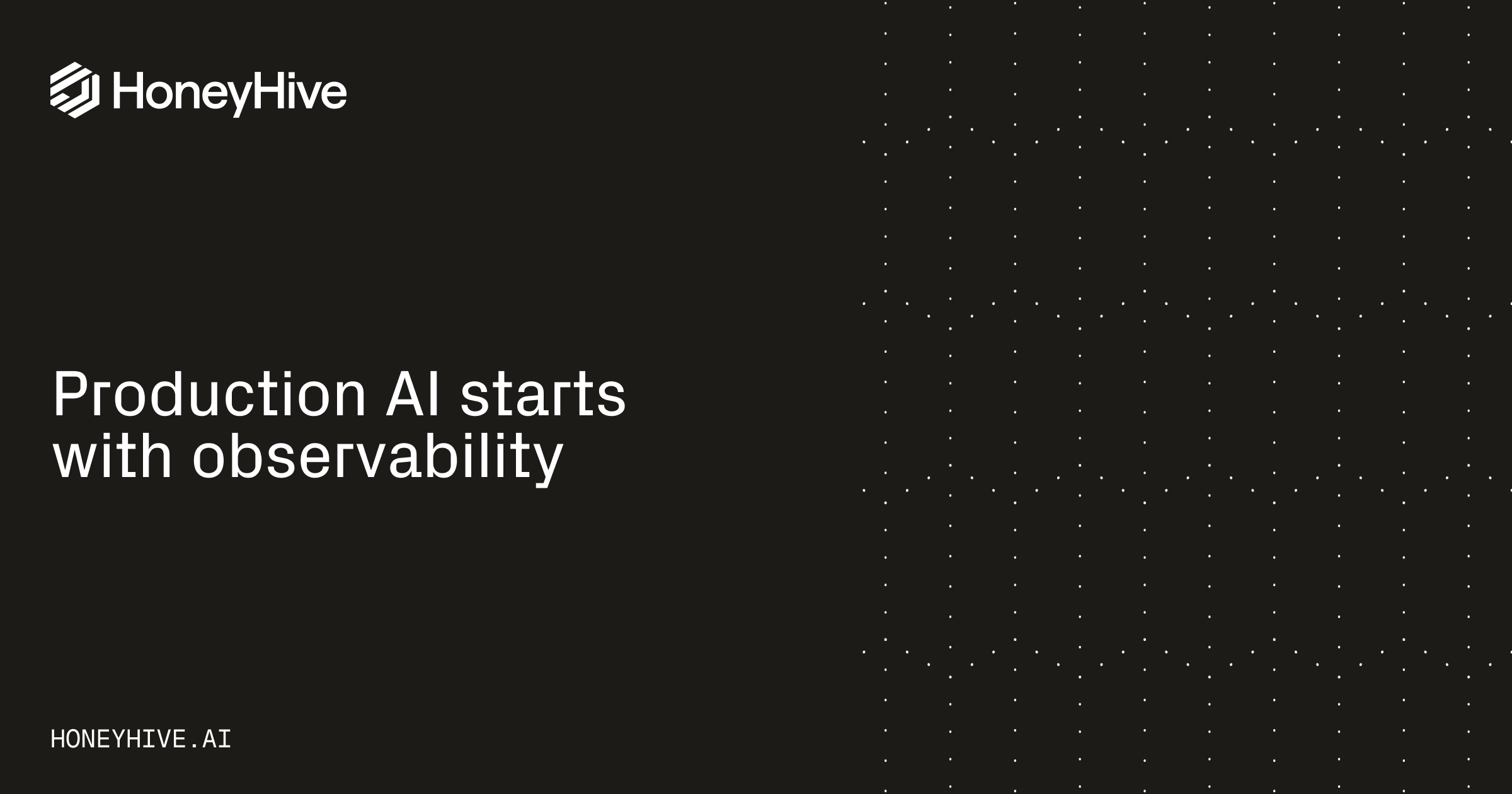 HoneyHive

Production AI starts with observability

HONEYHIVE.AI